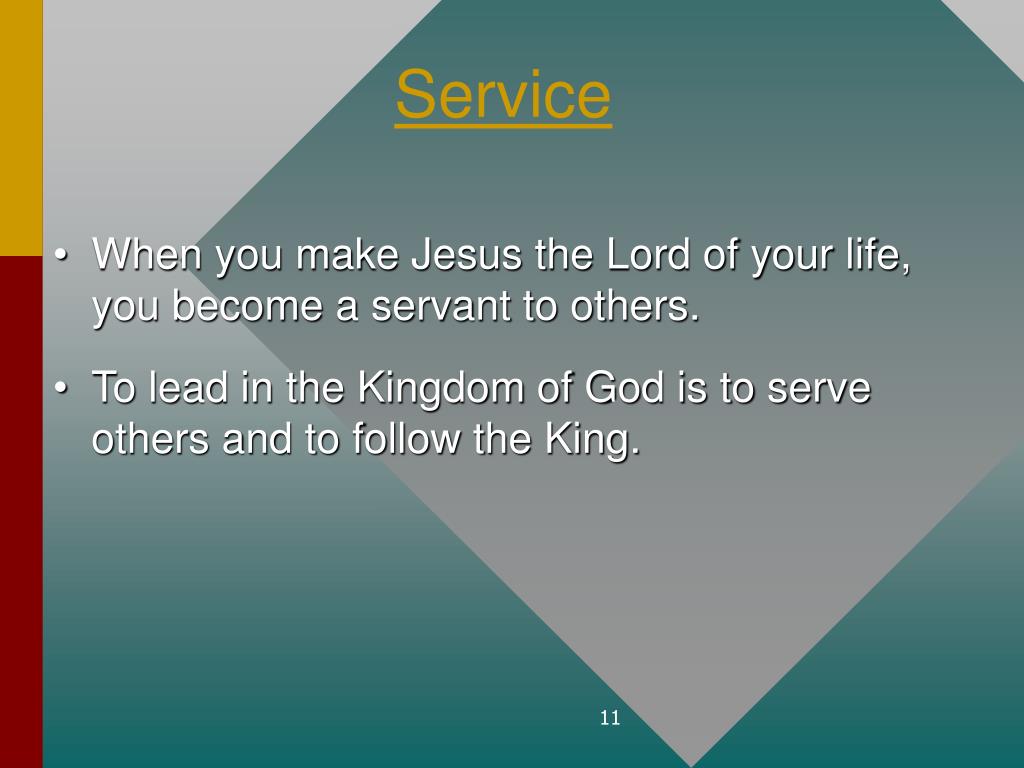 Service

• When you make Jesus the Lord of your life, you become a servant to others.

• To lead in the Kingdom of God is to serve others and to follow the King.

11